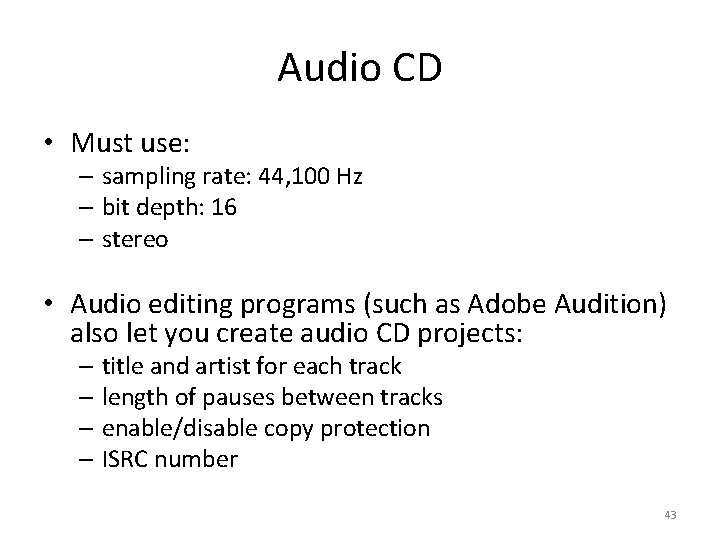 Audio CD

• Must use:
– sampling rate: 44,100 Hz
– bit depth: 16
– stereo

• Audio editing programs (such as Adobe Audition) also let you create audio CD projects:
– title and artist for each track
– length of pauses between tracks
– enable/disable copy protection
– ISRC number

43